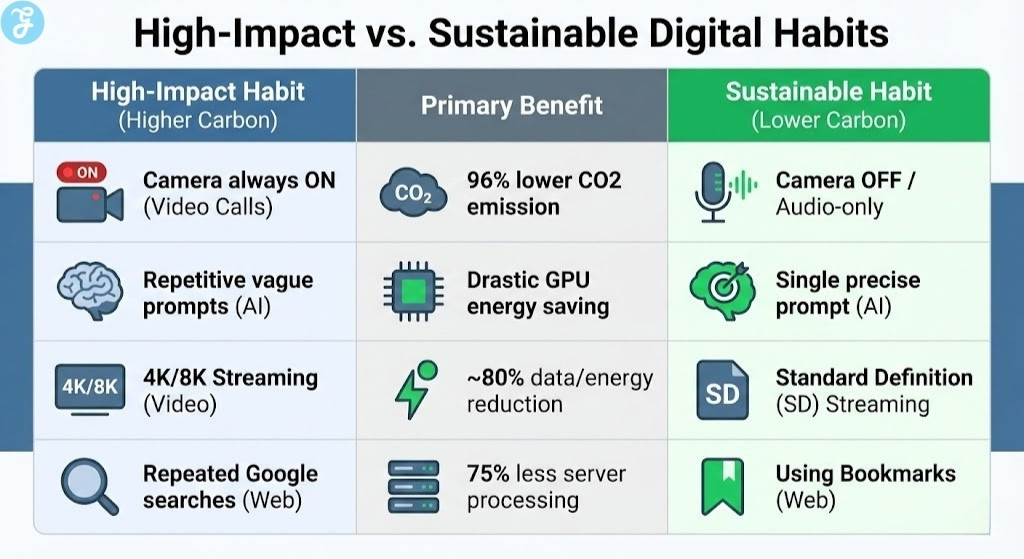 High-Impact vs. Sustainable Digital Habits

| High-Impact Habit (Higher Carbon) | Primary Benefit | Sustainable Habit (Lower Carbon) |
|---|---|---|
| ON Camera always ON (Video Calls) | $CO_2$ 96% lower CO2 emission | Camera OFF / Audio-only |
| Repetitive vague prompts (AI) | Drastic GPU energy saving | Single precise prompt (AI) |
| 4K/8K 4K/8K Streaming (Video) | ~80% data/energy reduction | SD Standard Definition (SD) Streaming |
| Repeated Google searches (Web) | 75% less server processing | Using Bookmarks (Web) |